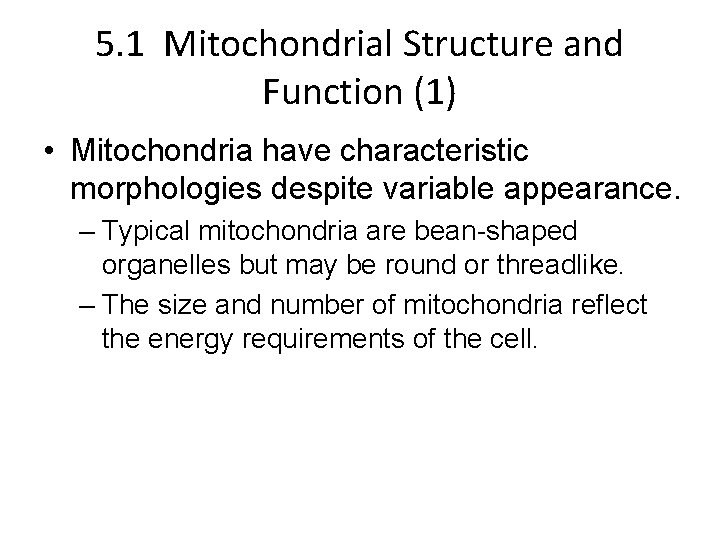 5.1 Mitochondrial Structure and Function (1)

• Mitochondria have characteristic morphologies despite variable appearance.

– Typical mitochondria are bean-shaped organelles but may be round or threadlike.

– The size and number of mitochondria reflect the energy requirements of the cell.